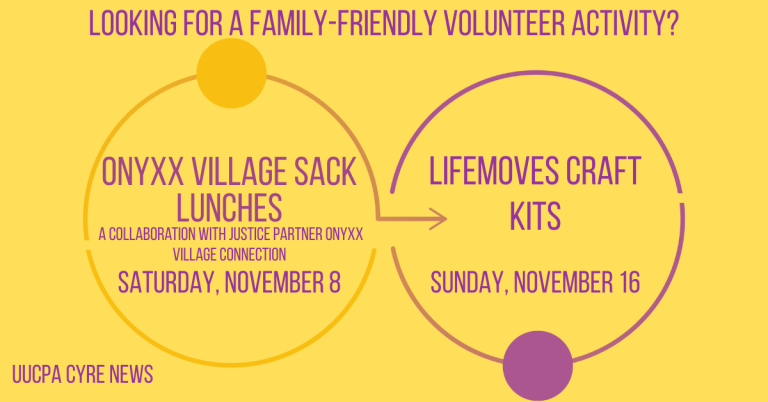 LOOKING FOR A FAMILY-FRIENDLY VOLUNTEER ACTIVITY?

ONYXX VILLAGE SACK LUNCHES

A COLLABORATION WITH JUSTICE PARTNER ONYXX VILLAGE CONNECTION

SATURDAY, NOVEMBER 8

LIFEMOVES CRAFT KITS

SUNDAY, NOVEMBER 16

UUCPA CYRE NEWS